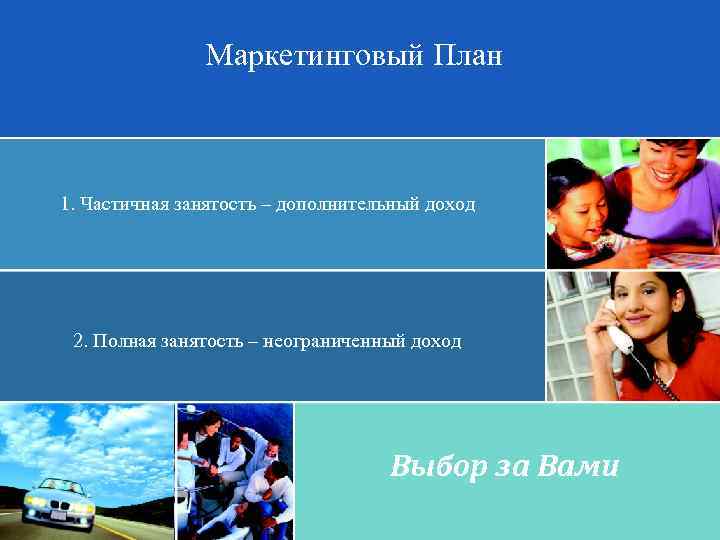 Маркетинговый План

1. Частичная занятость – дополнительный доход

2. Полная занятость – неограниченный доход

Выбор за Вами